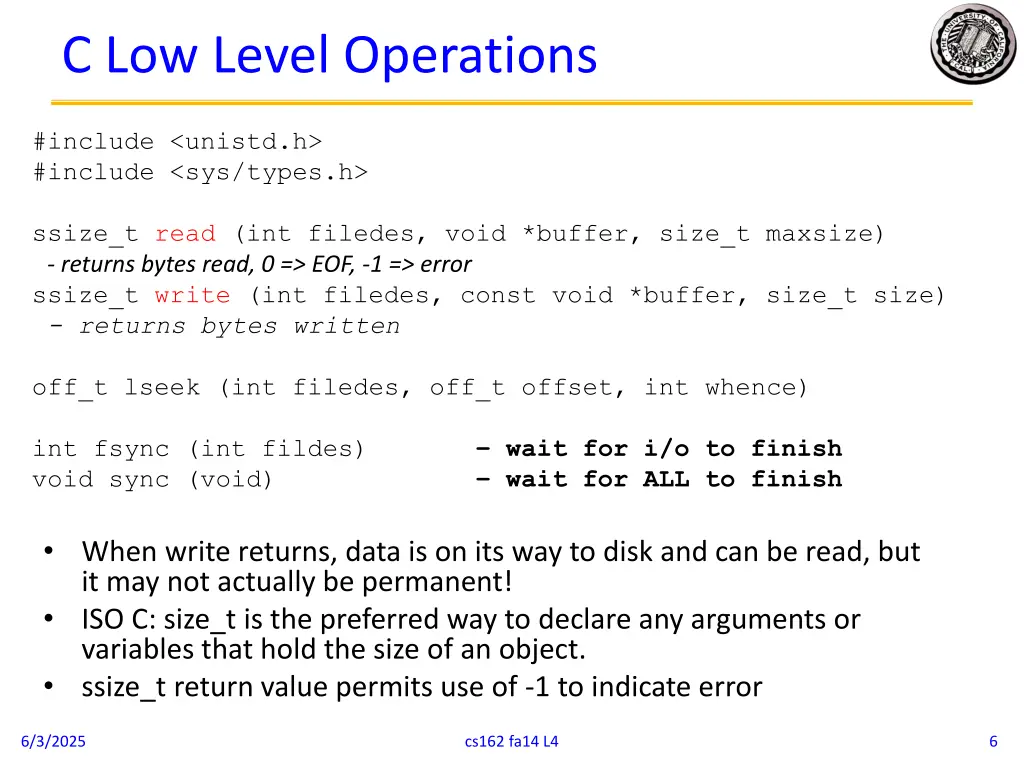 C Low Level Operations

#include <unistd.h>
#include <sys/types.h>

ssize_t read (int filedes, void *buffer, size_t maxsize)
- returns bytes read, 0 => EOF, -1 => error
ssize_t write (int filedes, const void *buffer, size_t size)
- returns bytes written

off_t lseek (int filedes, off_t offset, int whence)

int fsync (int fildes) – wait for i/o to finish
void sync (void) – wait for ALL to finish

• When write returns, data is on its way to disk and can be read, but it may not actually be permanent!
• ISO C: size_t is the preferred way to declare any arguments or variables that hold the size of an object.
• ssize_t return value permits use of -1 to indicate error

6/3/2025
cs162 fa14 L4
6